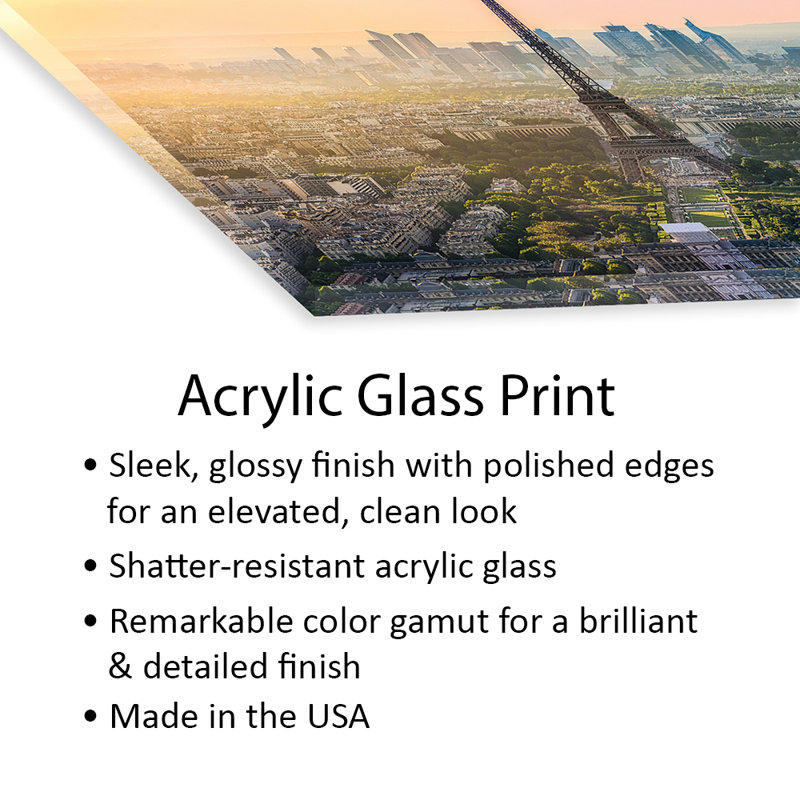 Acrylic Glass Print

• Sleek, glossy finish with polished edges for an elevated, clean look

• Shatter-resistant acrylic glass

• Remarkable color gamut for a brilliant & detailed finish

• Made in the USA